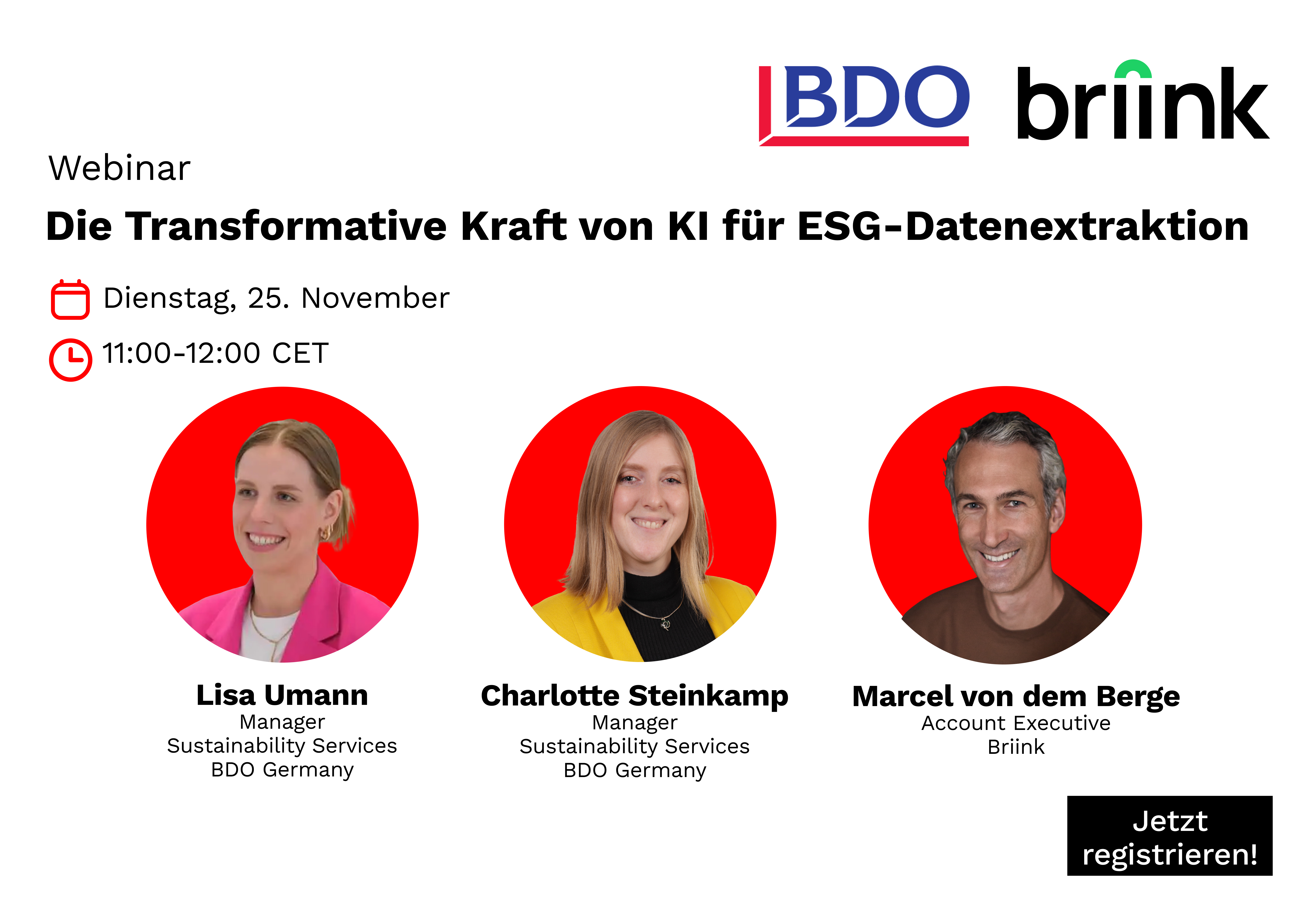 BDO briink

Webinar

Die Transformative Kraft von KI für ESG-Datenextraktion

Dienstag, 25. November

11:00-12:00 CET

Lisa Umann
Manager
Sustainability Services
BDO Germany

Charlotte Steinkamp
Manager
Sustainability Services
BDO Germany

Marcel von dem Berge
Account Executive
Briink

Jetzt registrieren!